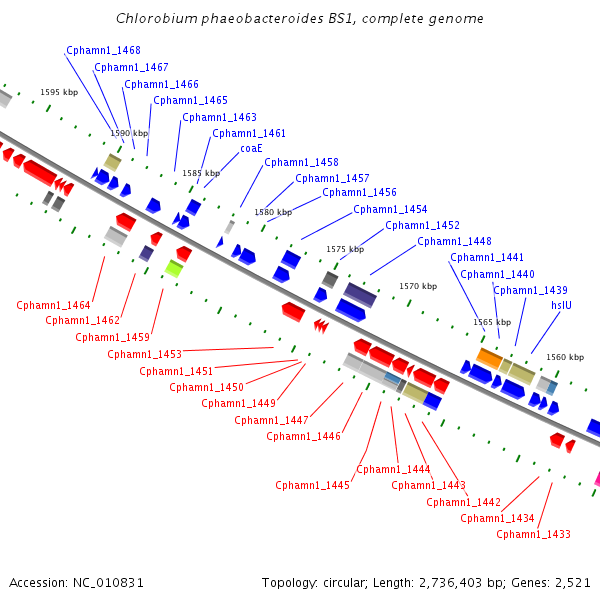 Chlorobium phaeobacteroides BS1, complete genome

Cphamn1_1468
Cphamn1_1467
Cphamn1_1466
Cphamn1_1465
Cphamn1_1463
Cphamn1_1461
coaE
Cphamn1_1458
Cphamn1_1457
Cphamn1_1456
Cphamn1_1454
Cphamn1_1452
Cphamn1_1448
Cphamn1_1441
Cphamn1_1440
Cphamn1_1439
hslU

1595 kbp
1590 kbp
1585 kbp
1580 kbp
1575 kbp
1570 kbp
1565 kbp
1560 kbp

Cphamn1_1464
Cphamn1_1462
Cphamn1_1459
Cphamn1_1453
Cphamn1_1451
Cphamn1_1450
Cphamn1_1449
Cphamn1_1447
Cphamn1_1446
Cphamn1_1445
Cphamn1_1444
Cphamn1_1443
Cphamn1_1442
Cphamn1_1434
Cphamn1_1433

Accession: NC_010831
Topology: circular; Length: 2,736,403 bp; Genes: 2,521